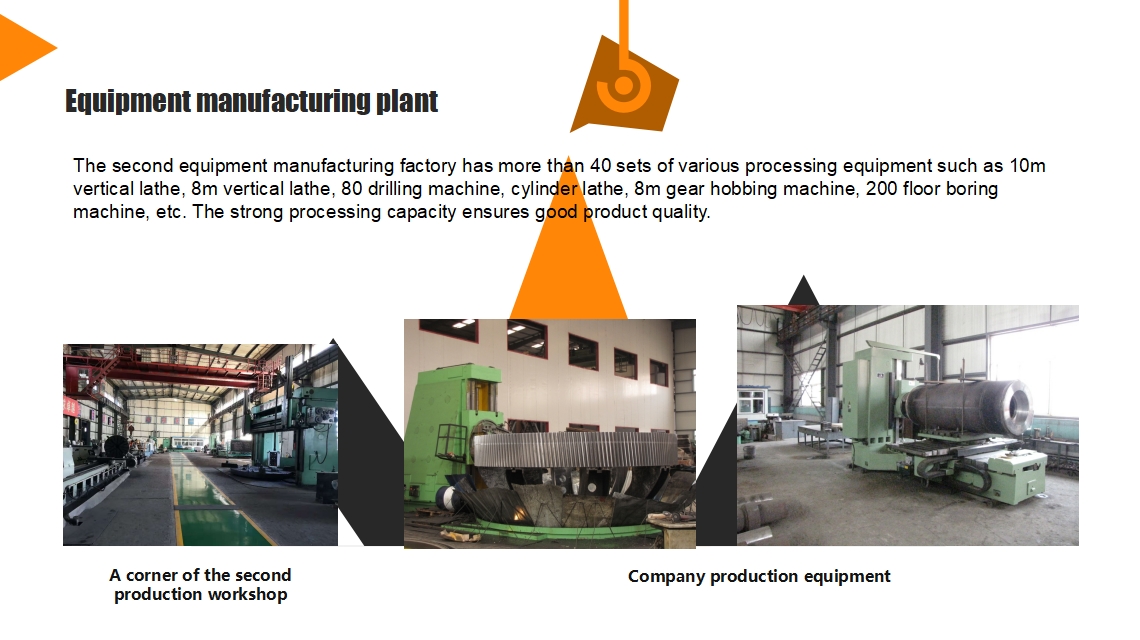 Equipment manufacturing plant

The second equipment manufacturing factory has more than 40 sets of various processing equipment such as 10m vertical lathe, 8m vertical lathe, 80 drilling machine, cylinder lathe, 8m gear hobbing machine, 200 floor boring machine, etc. The strong processing capacity ensures good product quality.

A corner of the second production workshop

Company production equipment